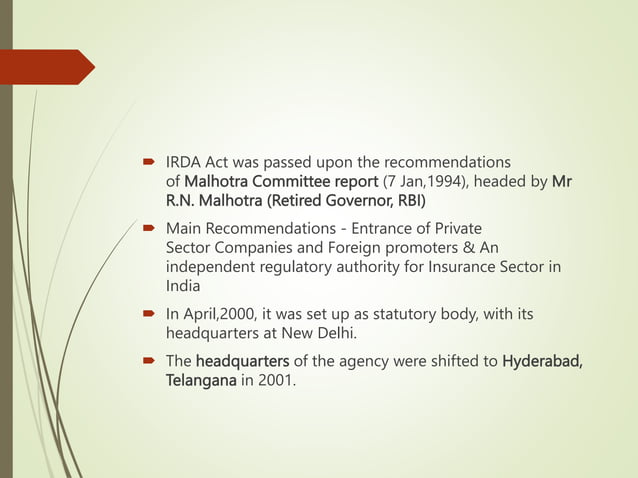 IRDA Act was passed upon the recommendations of Malhotra Committee report (7 Jan,1994), headed by Mr R.N. Malhotra (Retired Governor, RBI)

Main Recommendations - Entrance of Private Sector Companies and Foreign promoters & An independent regulatory authority for Insurance Sector in India

In April,2000, it was set up as statutory body, with its headquarters at New Delhi.

The headquarters of the agency were shifted to Hyderabad, Telangana in 2001.